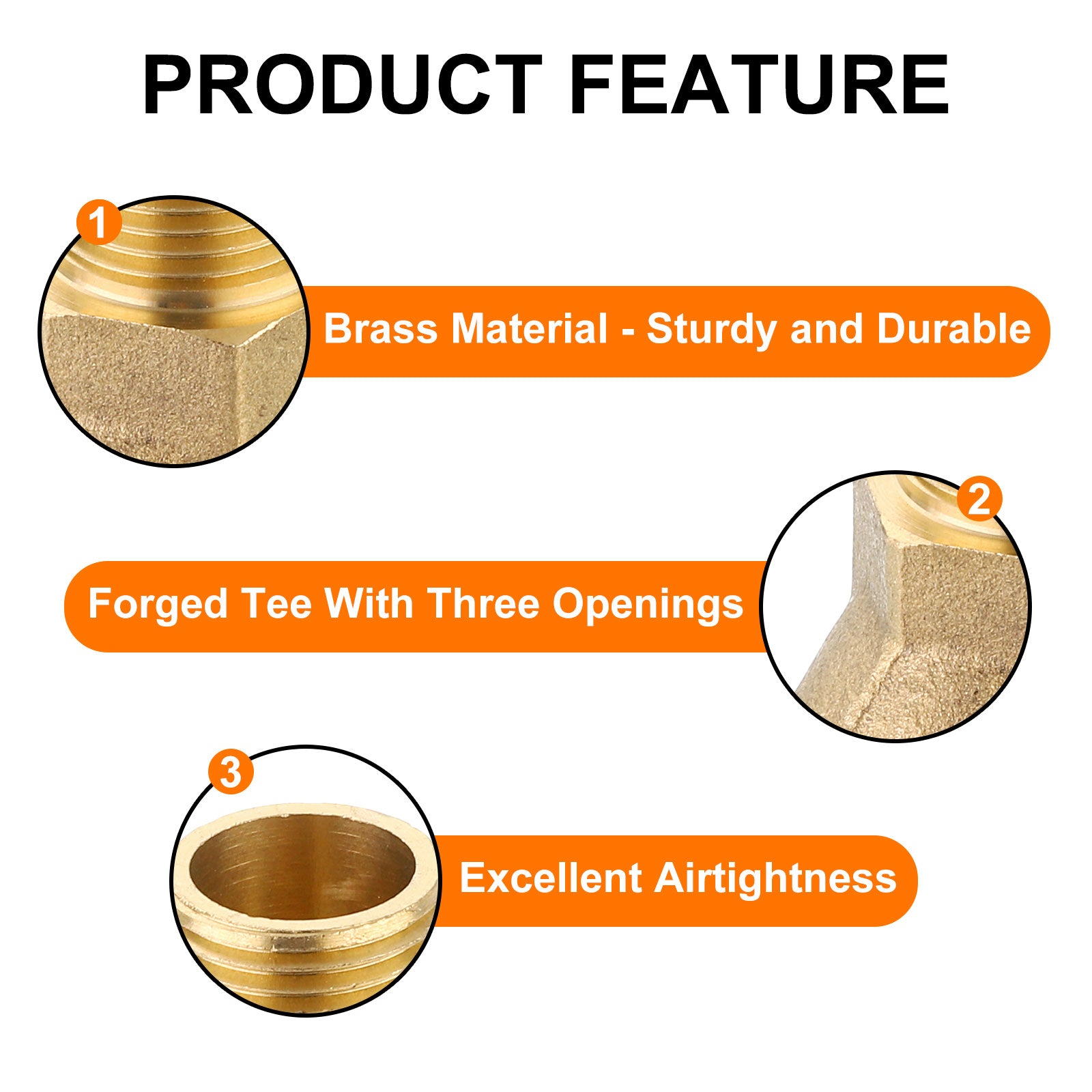 PRODUCT FEATURE

1

Brass Material - Sturdy and Durable

2

Forged Tee With Three Openings

3

Excellent Airtightness